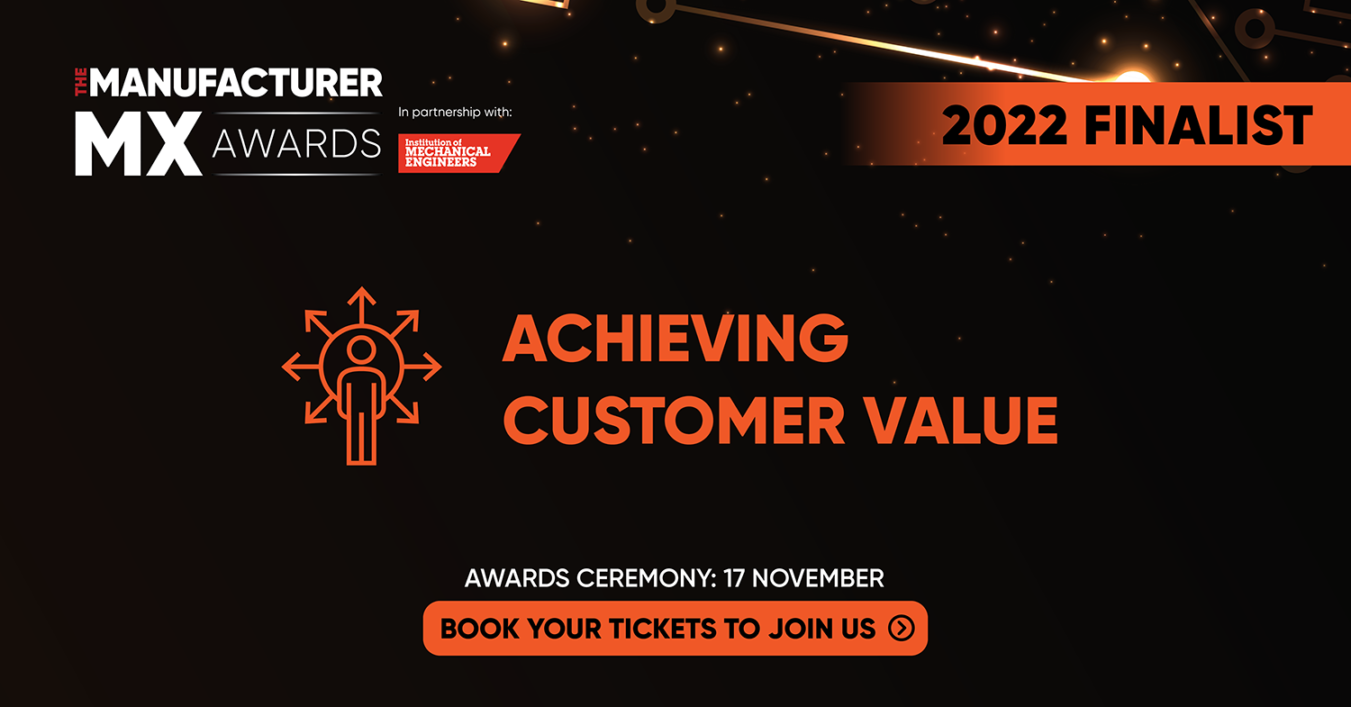 THE MANUFACTURER
MX AWARDS

In partnership with:
Institution of MECHANICAL ENGINEERS

2022 FINALIST

ACHIEVING CUSTOMER VALUE

AWARDS CEREMONY: 17 NOVEMBER

BOOK YOUR TICKETS TO JOIN US